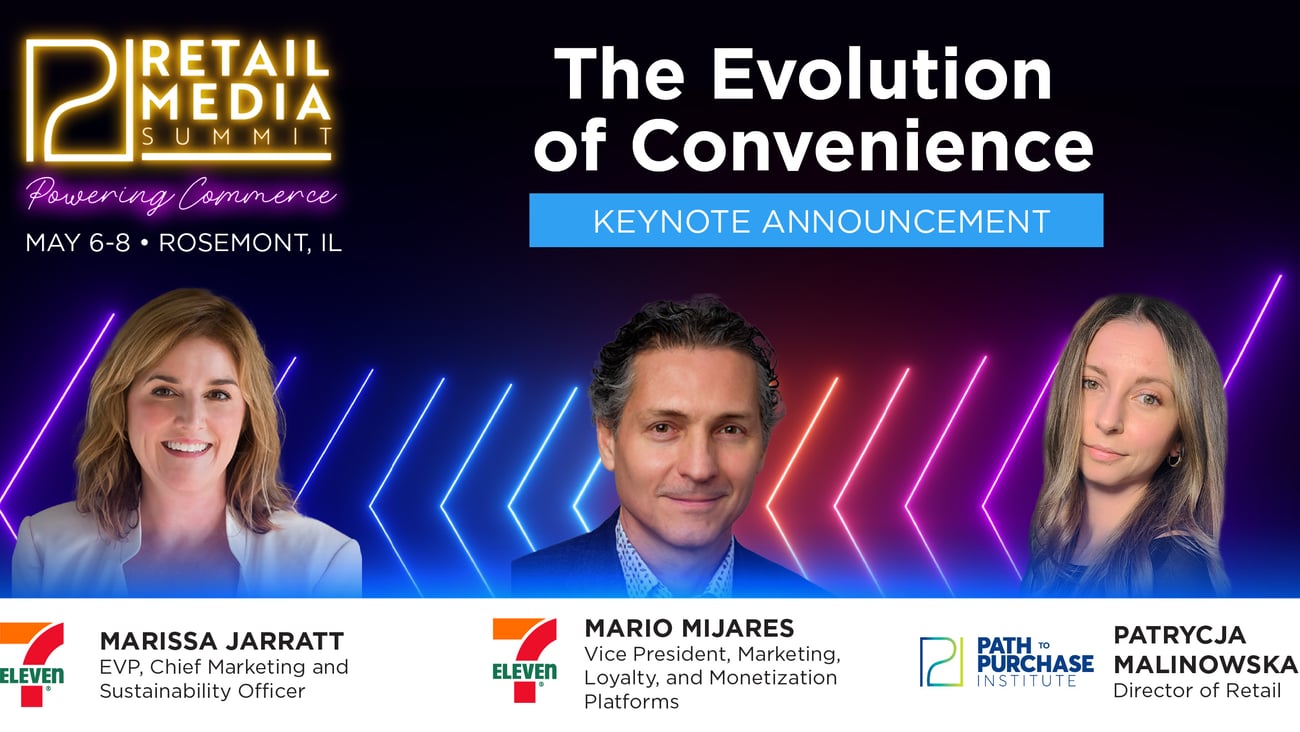 RETAIL MEDIA SUMMIT
Powering Commerce
MAY 6-8 • ROSEMONT, IL

The Evolution of Convenience

KEYNOTE ANNOUNCEMENT

7 ELEVEN
MARISSA JARRATT
EVP, Chief Marketing and Sustainability Officer

7 ELEVEN
MARIO MIJARES
Vice President, Marketing, Loyalty, and Monetization Platforms

PATH TO PURCHASE INSTITUTE
PATRYCJA MALINOWSKA
Director of Retail